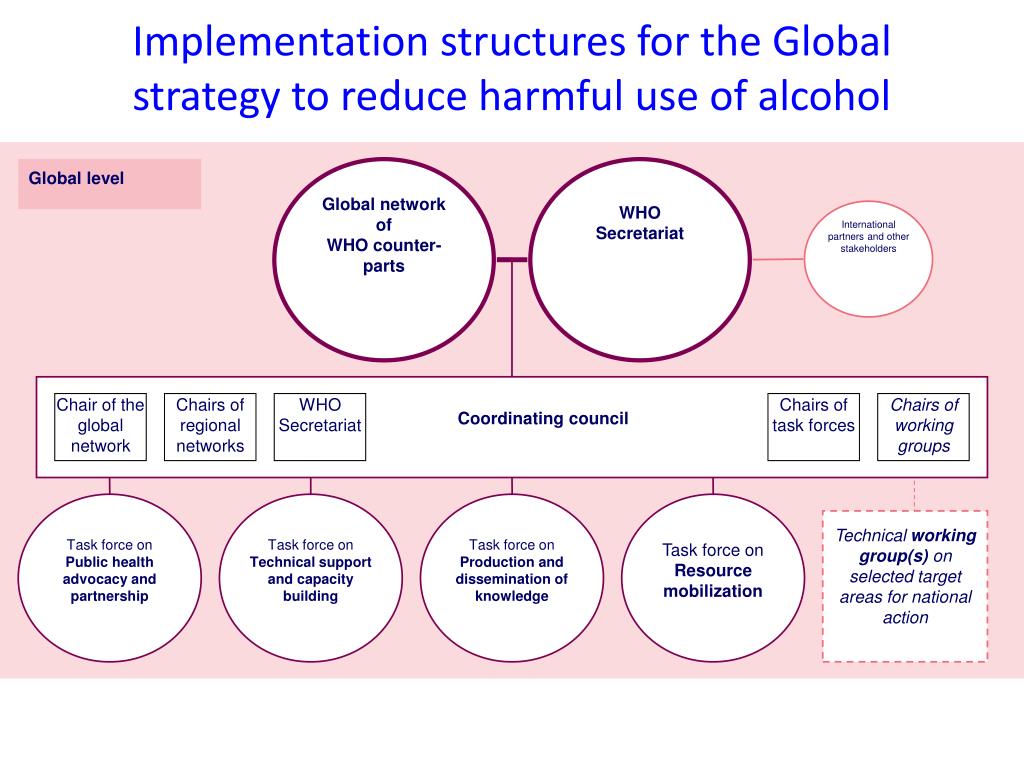 Implementation structures for the Global strategy to reduce harmful use of alcohol

Global level

Global network of WHO counter-parts

WHO Secretariat

International partners and other stakeholders

Chair of the global network

Chairs of regional networks

WHO Secretariat

Coordinating council

Chairs of task forces

Chairs of working groups

Task force on Public health advocacy and partnership

Task force on Technical support and capacity building

Task force on Production and dissemination of knowledge

Task force on Resource mobilization

Technical working group(s) on selected target areas for national action